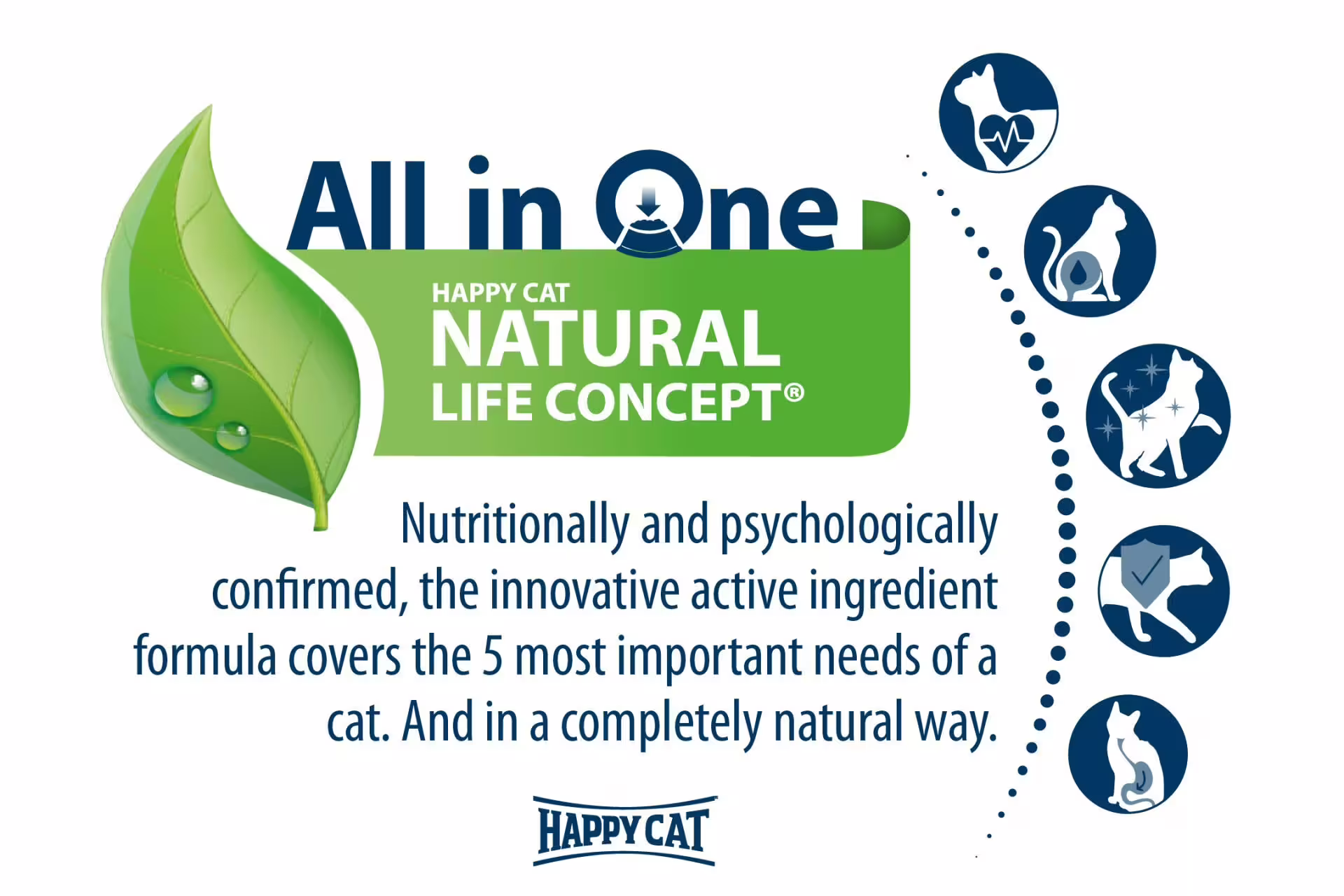 All in One

HAPPY CAT
NATURAL
LIFE CONCEPT®

Nutritionally and psychologically confirmed, the innovative active ingredient formula covers the 5 most important needs of a cat. And in a completely natural way.

HAPPY CAT